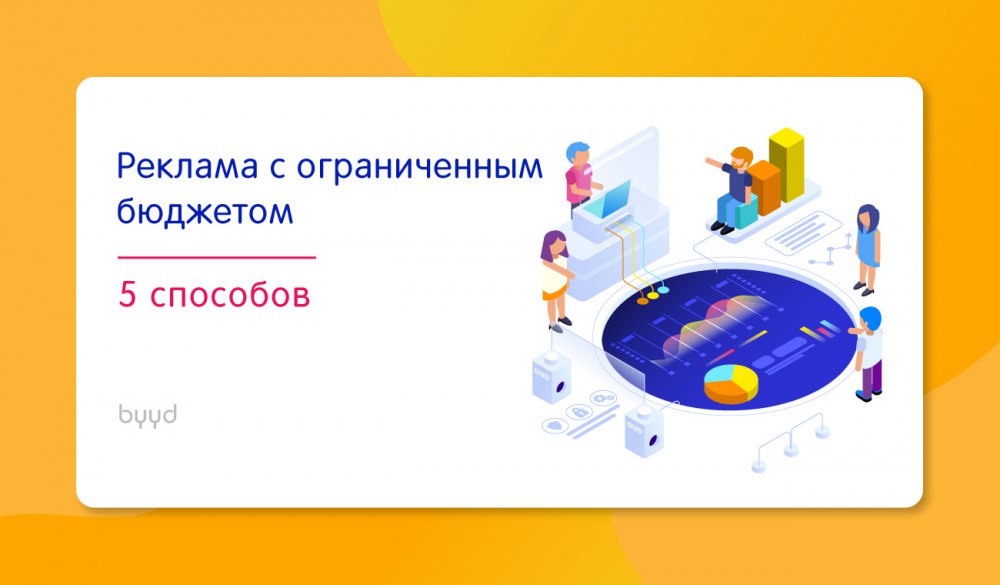 Реклама с ограниченным бюджетом

5 способов

byyd